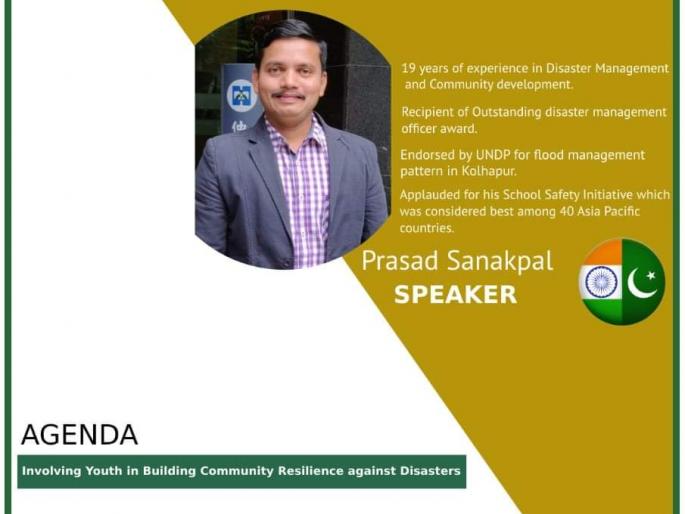 19 years of experience in Disaster Management and Community development.

Recipient of Outstanding disaster management officer award.

Endorsed by UNDP for flood management pattern in Kolhapur.

Applauded for his School Safety Initiative which was considered best among 40 Asia Pacific countries.

Prasad Sanakpal
SPEAKER

AGENDA

Involving Youth in Building Community Resilience against Disasters